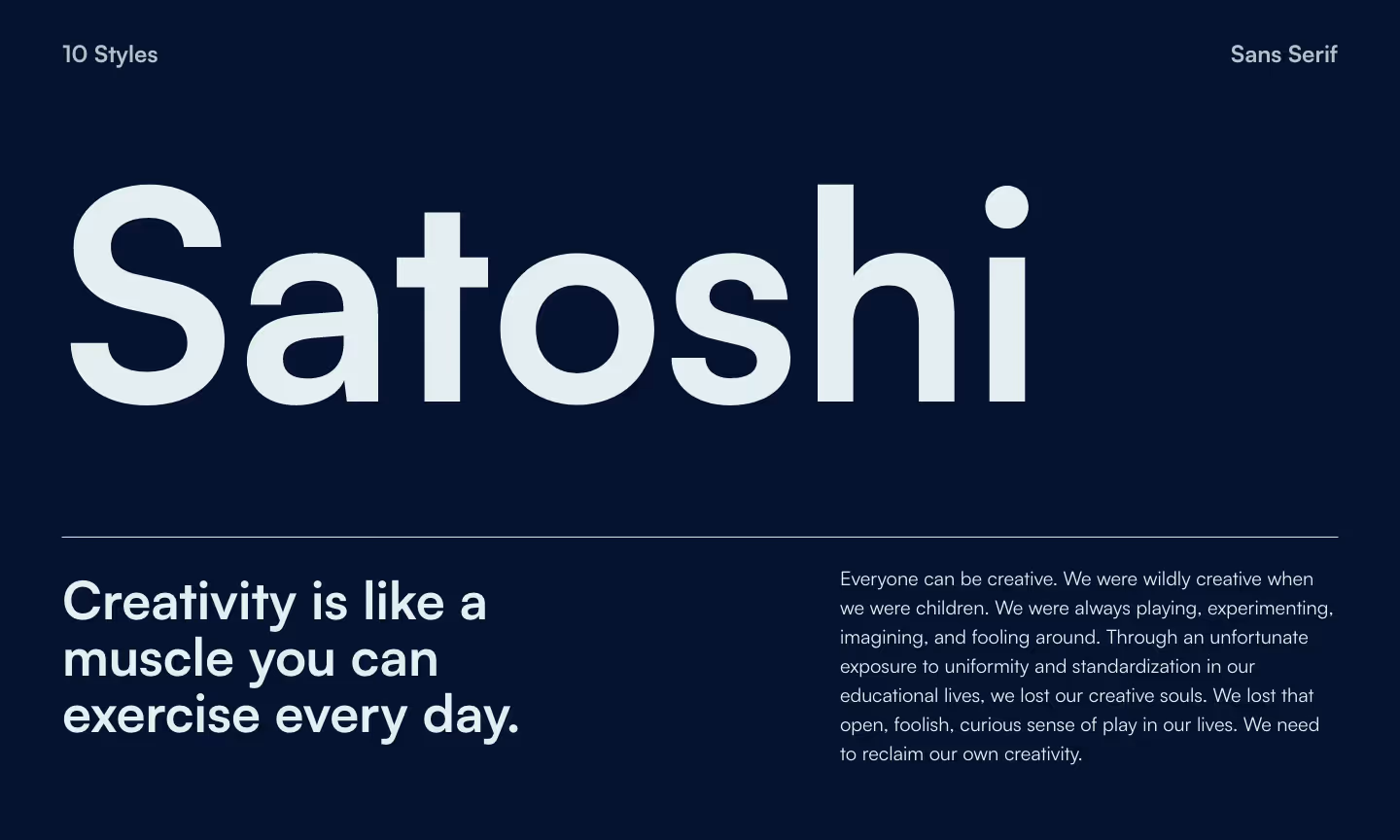 10 Styles

Sans Serif

Satoshi

Creativity is like a muscle you can exercise every day.

Everyone can be creative. We were wildly creative when we were children. We were always playing, experimenting, imagining, and fooling around. Through an unfortunate exposure to uniformity and standardization in our educational lives, we lost our creative souls. We lost that open, foolish, curious sense of play in our lives. We need to reclaim our own creativity.